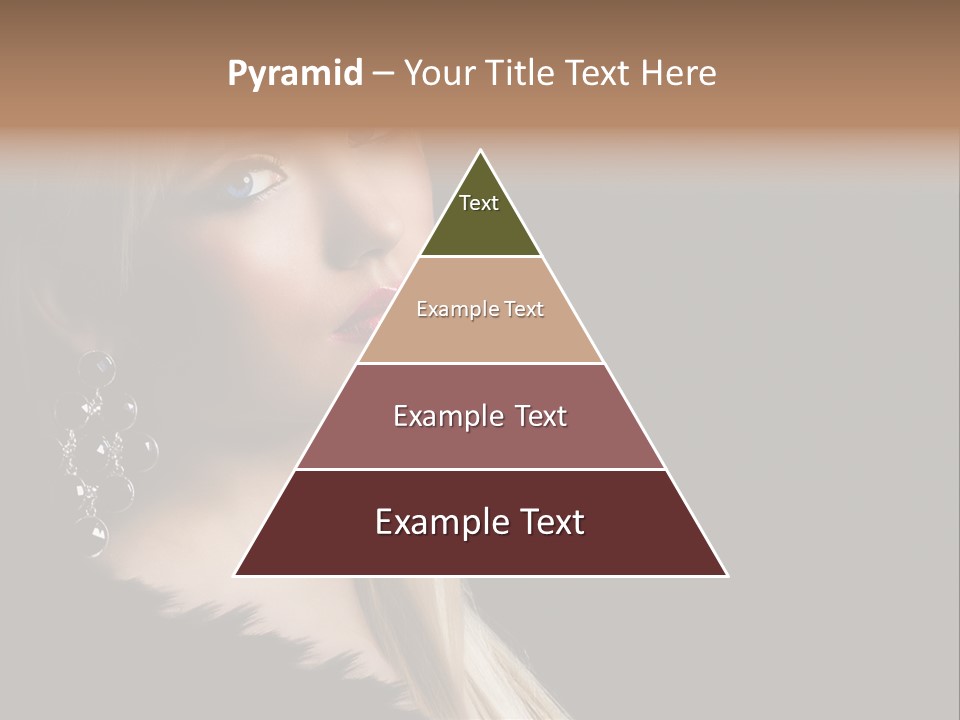 Pyramid – Your Title Text Here

Text

Example Text

Example Text

Example Text